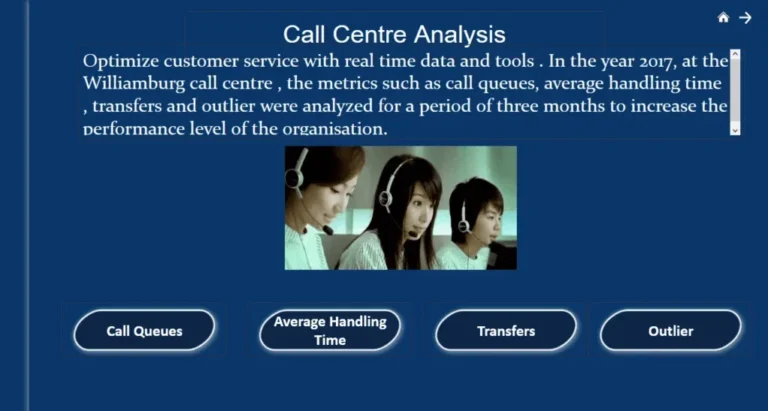 Call Centre Analysis

Optimize customer service with real time data and tools . In the year 2017, at the Williamburg call centre , the metrics such as call queues, average handling time , transfers and outlier were analyzed for a period of three months to increase the performance level of the organisation.

Call Queues

Average Handling Time

Transfers

Outlier